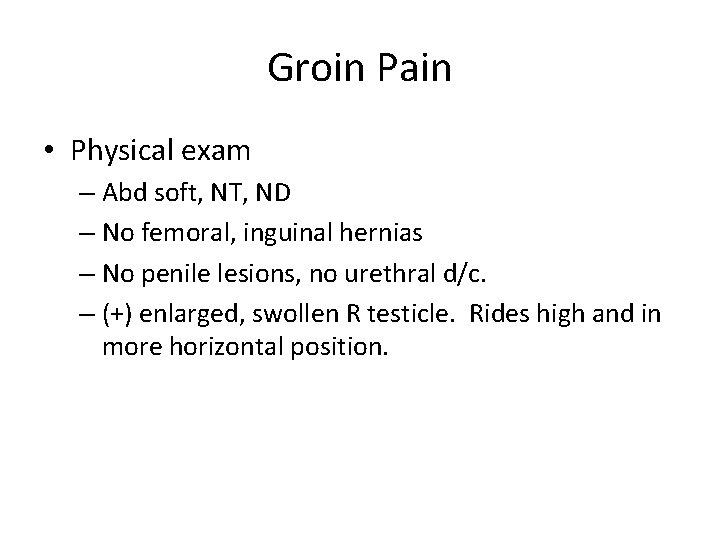 Groin Pain

• Physical exam
– Abd soft, NT, ND
– No femoral, inguinal hernias
– No penile lesions, no urethral d/c.
– (+) enlarged, swollen R testicle. Rides high and in more horizontal position.